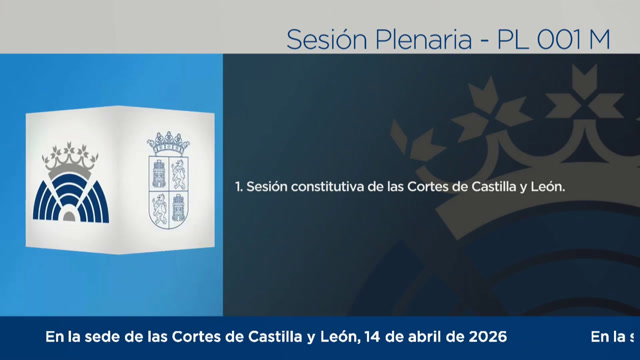 Sesión Plenaria - PL 001 M

1. Sesión constitutiva de las Cortes de Castilla y León.

En la sede de las Cortes de Castilla y León, 14 de abril de 2026

En la s